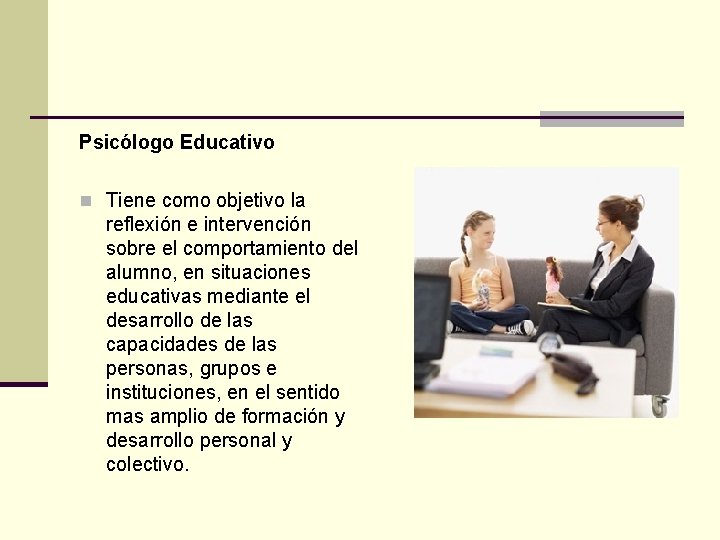 Psicólogo Educativo

Tiene como objetivo la reflexión e intervención sobre el comportamiento del alumno, en situaciones educativas mediante el desarrollo de las capacidades de las personas, grupos e instituciones, en el sentido mas amplio de formación y desarrollo personal y colectivo.